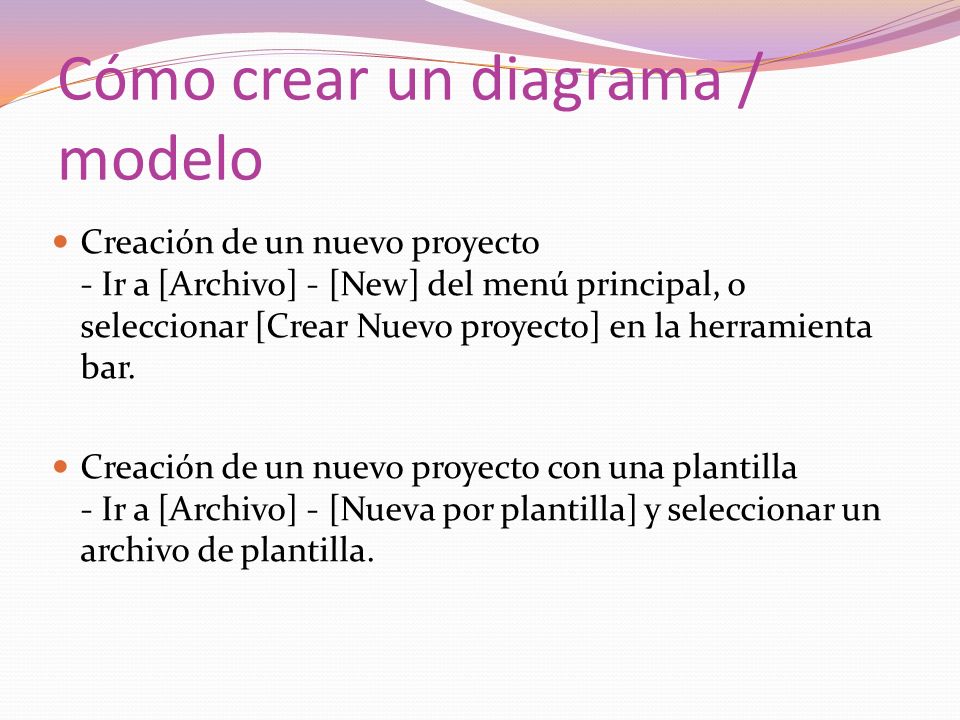 Cómo crear un diagrama / modelo

Creación de un nuevo proyecto
- Ir a [Archivo] - [New] del menú principal, o seleccionar [Crear Nuevo proyecto] en la herramienta bar.

Creación de un nuevo proyecto con una plantilla
- Ir a [Archivo] - [Nueva por plantilla] y seleccionar un archivo de plantilla.